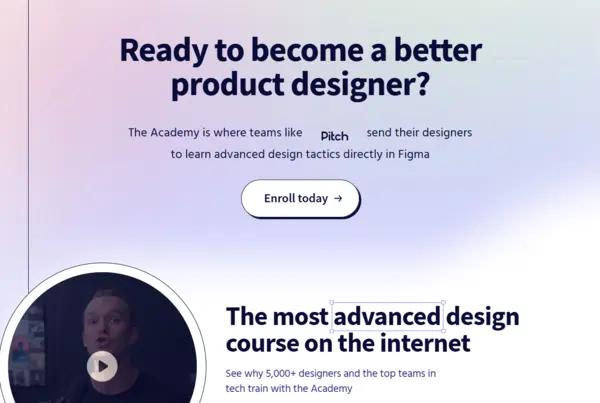 Ready to become a better product designer?

The Academy is where teams like Pitch send their designers to learn advanced design tactics directly in Figma

Enroll today →

The most advanced design course on the internet

See why 5,000+ designers and the top teams in tech train with the Academy